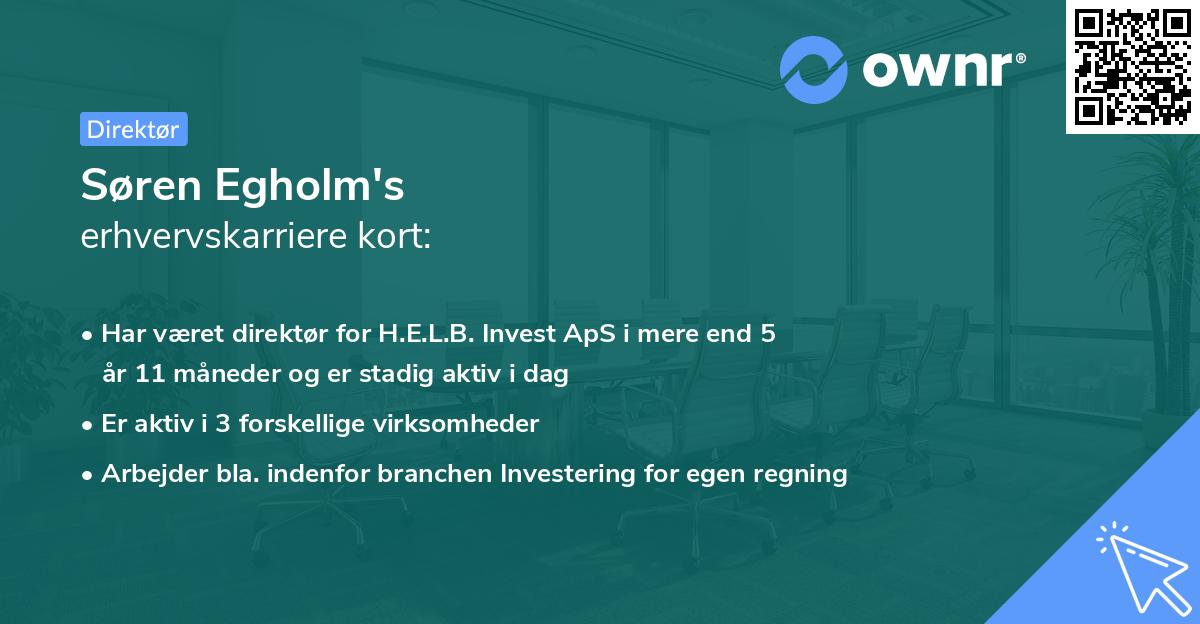 ownr®

Direktør

Søren Egholm's
erhvervskarriere kort:

• Har været direktør for H.E.L.B. Invest ApS i mere end 5 år 11 måneder og er stadig aktiv i dag
• Er aktiv i 3 forskellige virksomheder
• Arbejder bla. indenfor branchen Investering for egen regning